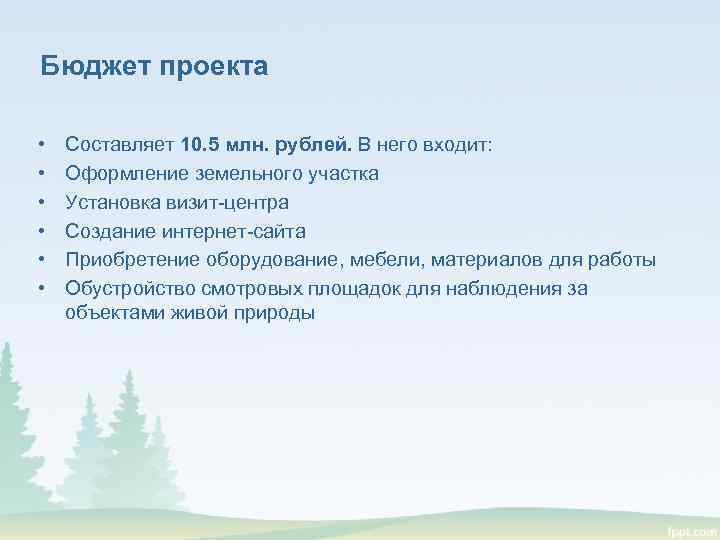 Бюджет проекта

• Составляет 10.5 млн. рублей. В него входит:
• Оформление земельного участка
• Установка визит-центра
• Создание интернет-сайта
• Приобретение оборудование, мебели, материалов для работы
• Обустройство смотровых площадок для наблюдения за объектами живой природы

fppt.com